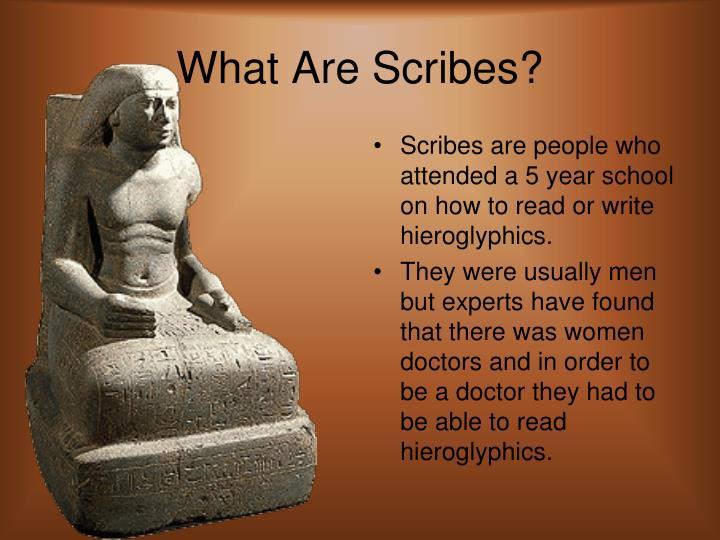 What Are Scribes?

• Scribes are people who attended a 5 year school on how to read or write hieroglyphics.

• They were usually men but experts have found that there was women doctors and in order to be a doctor they had to be able to read hieroglyphics.